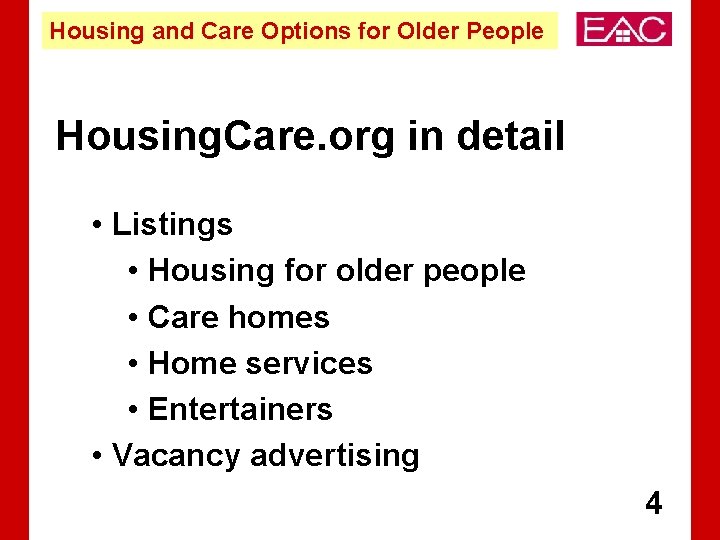 Housing and Care Options for Older People

EAC

HousingCare.org in detail

• Listings
• Housing for older people
• Care homes
• Home services
• Entertainers
• Vacancy advertising

4